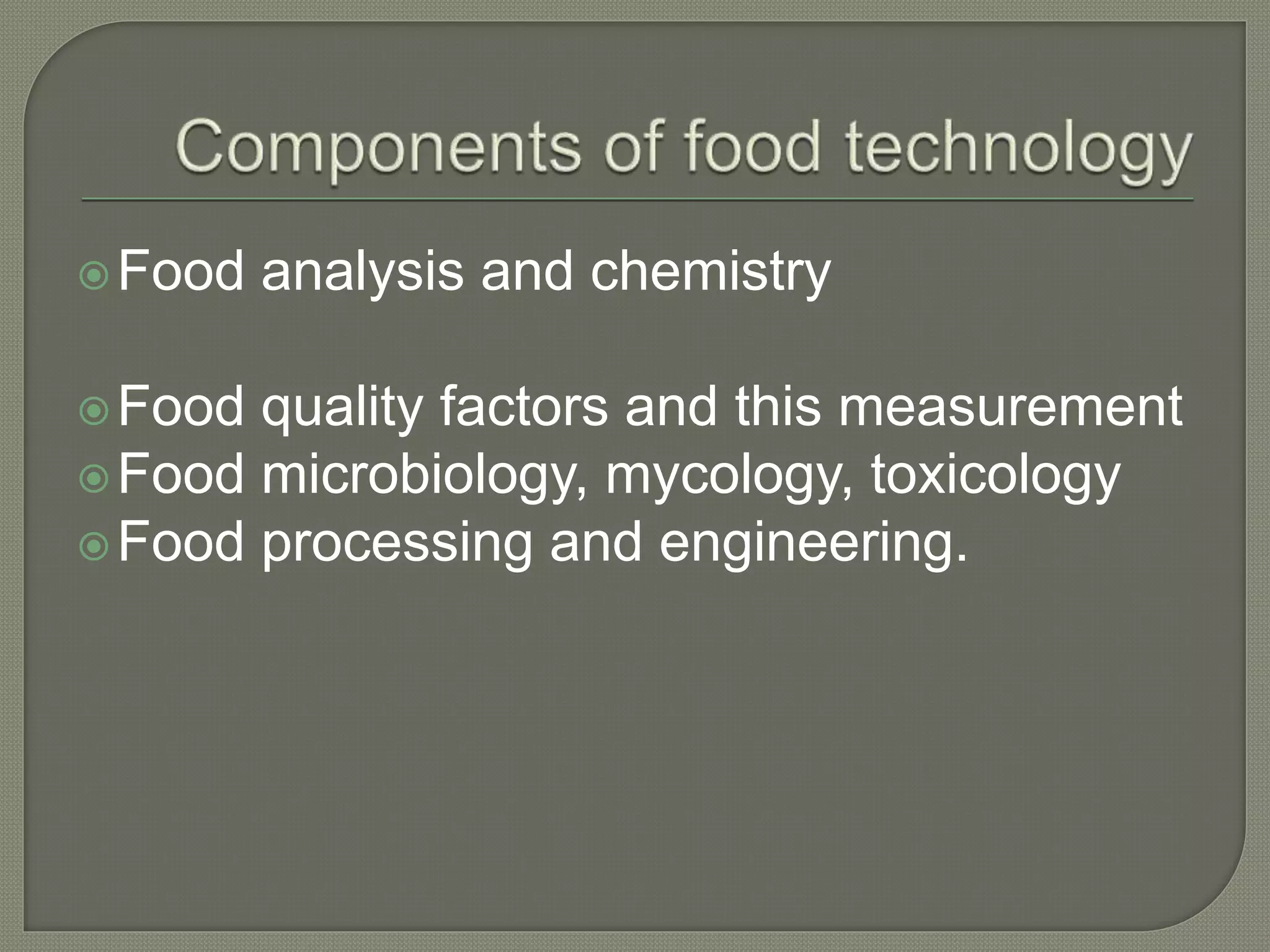 Components of food technology

Food analysis and chemistry

Food quality factors and this measurement
Food microbiology, mycology, toxicology
Food processing and engineering.